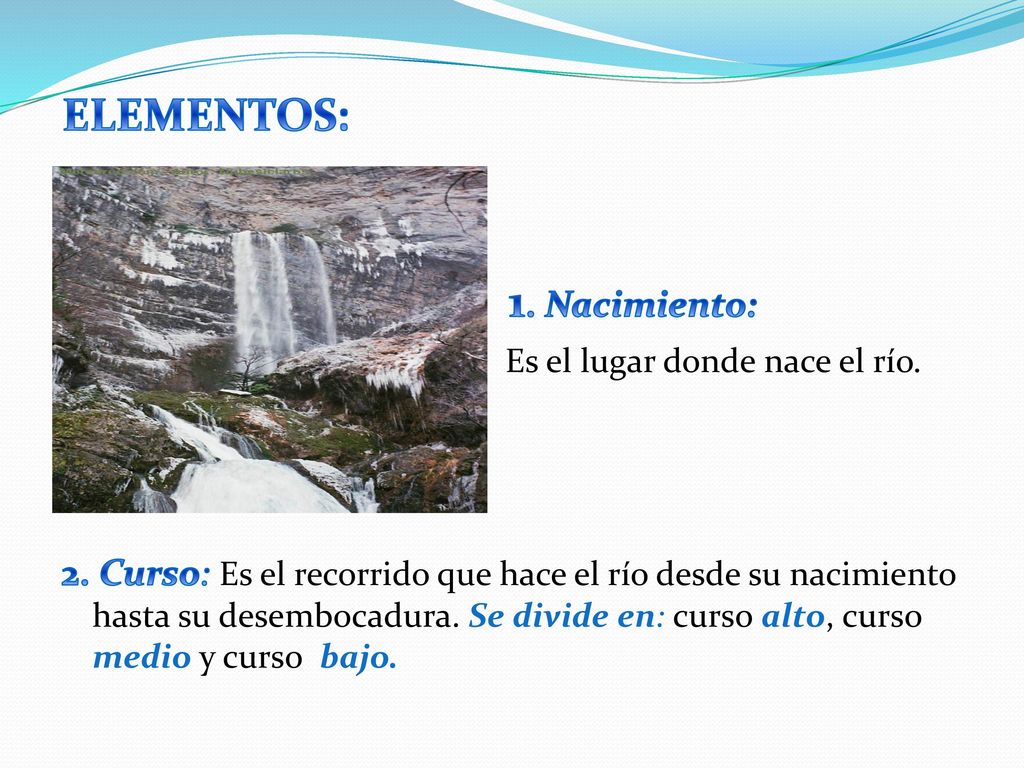 ELEMENTOS:

1. Nacimiento:

Es el lugar donde nace el río.

2. Curso: Es el recorrido que hace el río desde su nacimiento hasta su desembocadura. Se divide en: curso alto, curso medio y curso bajo.